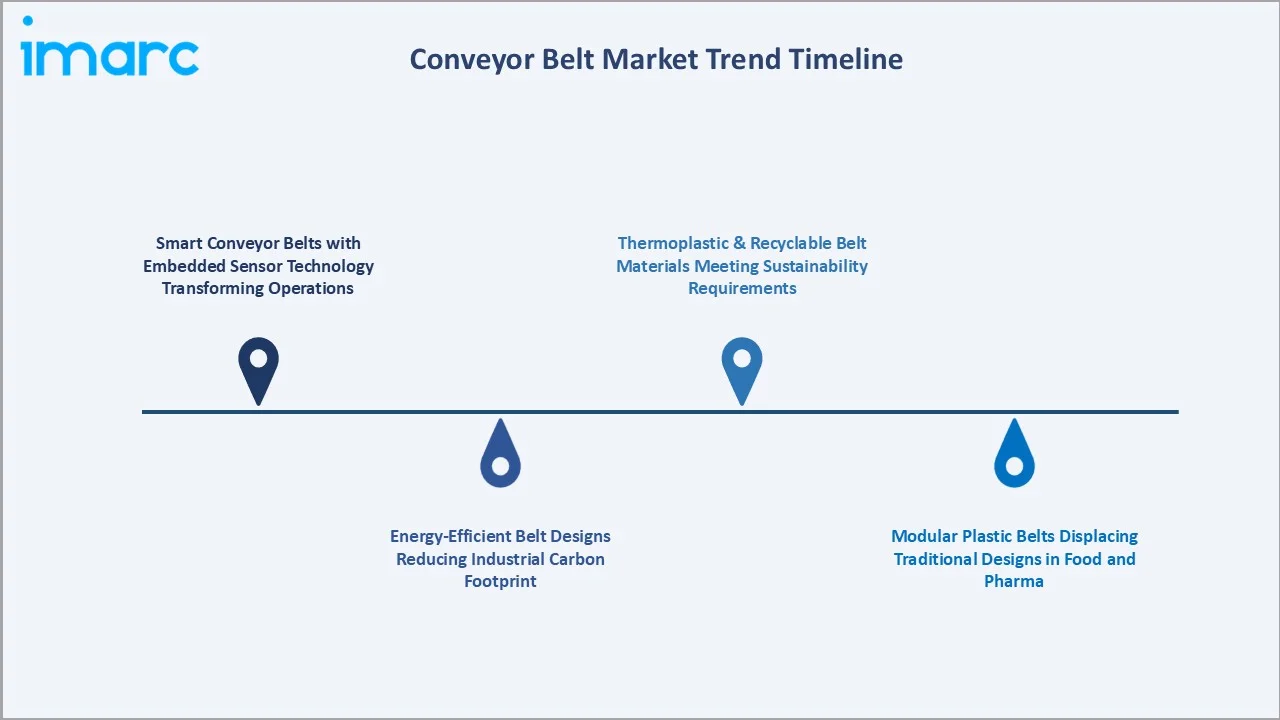 imarc

Conveyor Belt Market Trend Timeline

Smart Conveyor Belts with Embedded Sensor Technology Transforming Operations

Energy-Efficient Belt Designs Reducing Industrial Carbon Footprint

Thermoplastic & Recyclable Belt Materials Meeting Sustainability Requirements

Modular Plastic Belts Displacing Traditional Designs in Food and Pharma